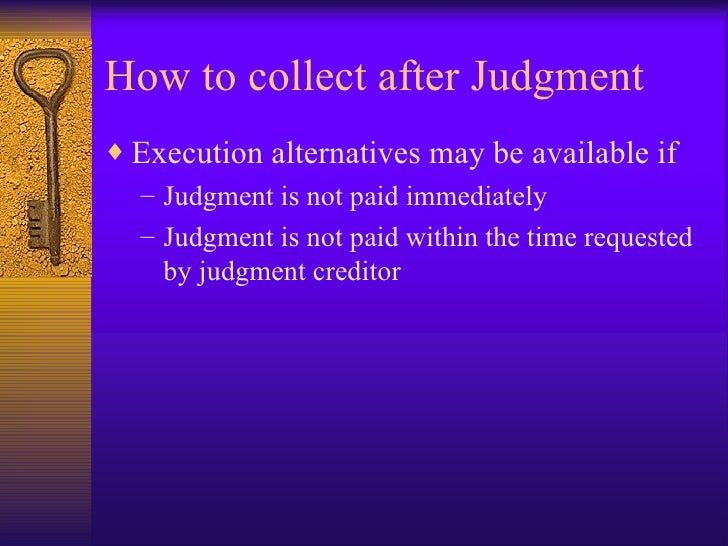 How to collect after Judgment

♦ Execution alternatives may be available if
– Judgment is not paid immediately
– Judgment is not paid within the time requested by judgment creditor